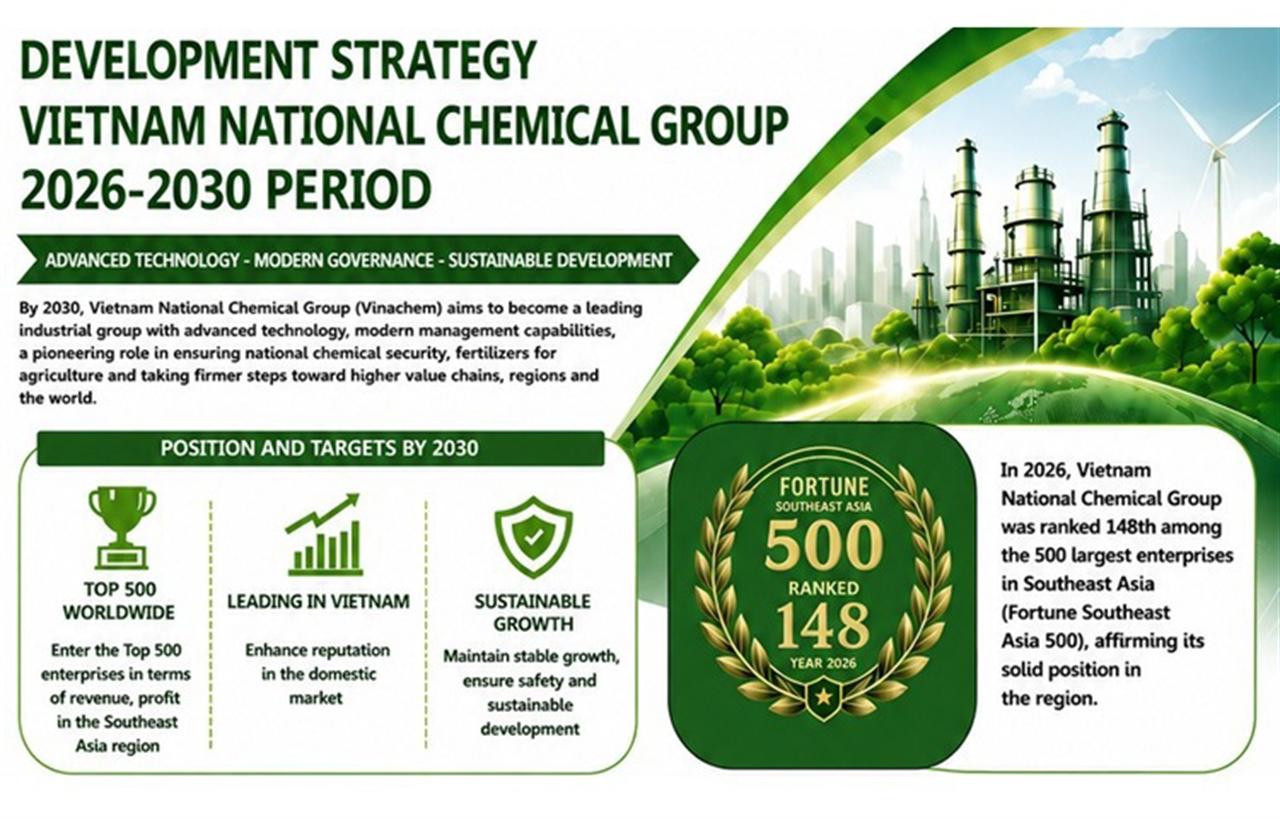 DEVELOPMENT STRATEGY
VIETNAM NATIONAL CHEMICAL GROUP
2026-2030 PERIOD

ADVANCED TECHNOLOGY - MODERN GOVERNANCE - SUSTAINABLE DEVELOPMENT

By 2030, Vietnam National Chemical Group (Vinachem) aims to become a leading industrial group with advanced technology, modern management capabilities, a pioneering role in ensuring national chemical security, fertilizers for agriculture and taking firmer steps toward higher value chains, regions and the world.

POSITION AND TARGETS BY 2030

TOP 500 WORLDWIDE

Enter the Top 500 enterprises in terms of revenue, profit in the Southeast Asia region

LEADING IN VIETNAM

Enhance reputation in the domestic market

SUSTAINABLE GROWTH

Maintain stable growth, ensure safety and sustainable development

FORTUNE
SOUTHEAST ASIA
500
RANKED
148
YEAR 2026

In 2026, Vietnam National Chemical Group was ranked 148th among the 500 largest enterprises in Southeast Asia (Fortune Southeast Asia 500), affirming its solid position in the region.